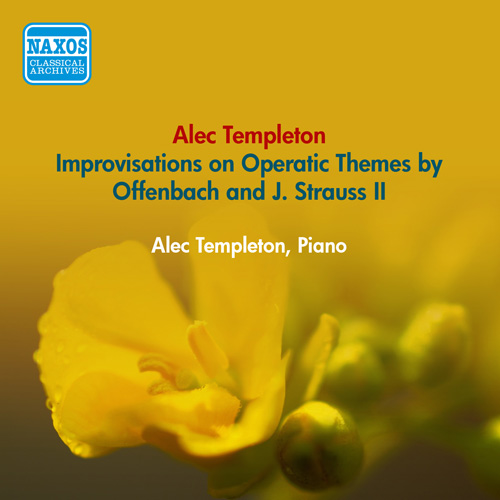 NAXOS
CLASSICAL ARCHIVES

Alec Templeton
Improvisations on Operatic Themes by Offenbach and J. Strauss II

Alec Templeton, Piano